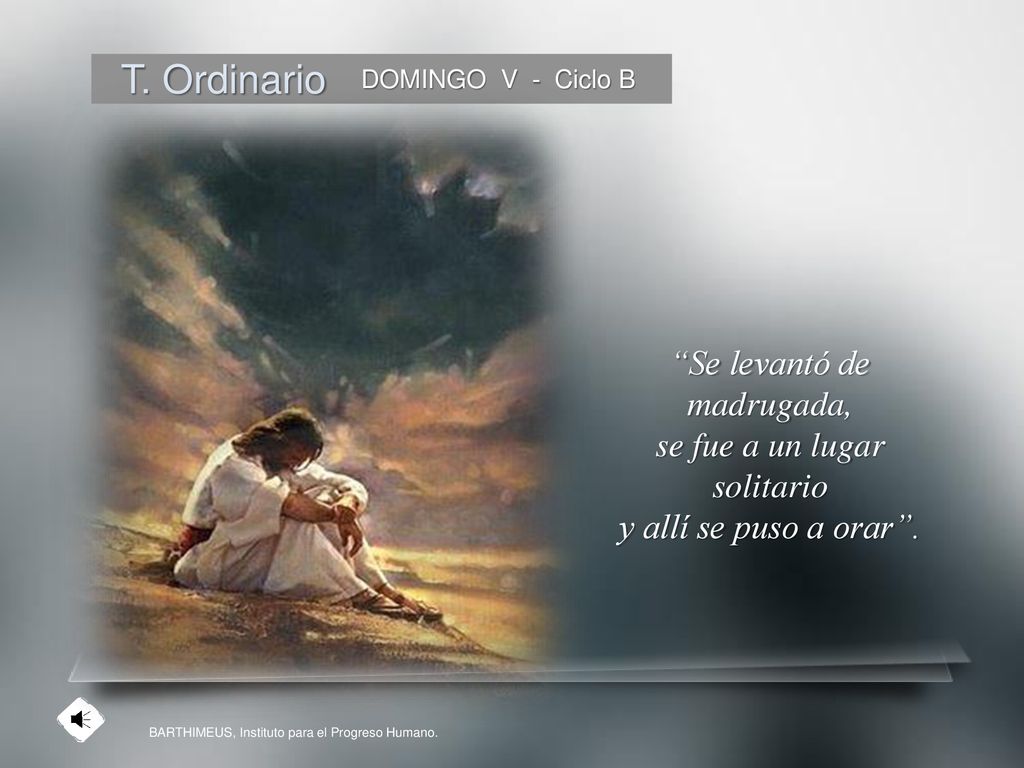 T. Ordinario DOMINGO V - Ciclo B

“Se levantó de madrugada, se fue a un lugar solitario y allí se puso a orar”.

BARTHIMEUS, Instituto para el Progreso Humano.